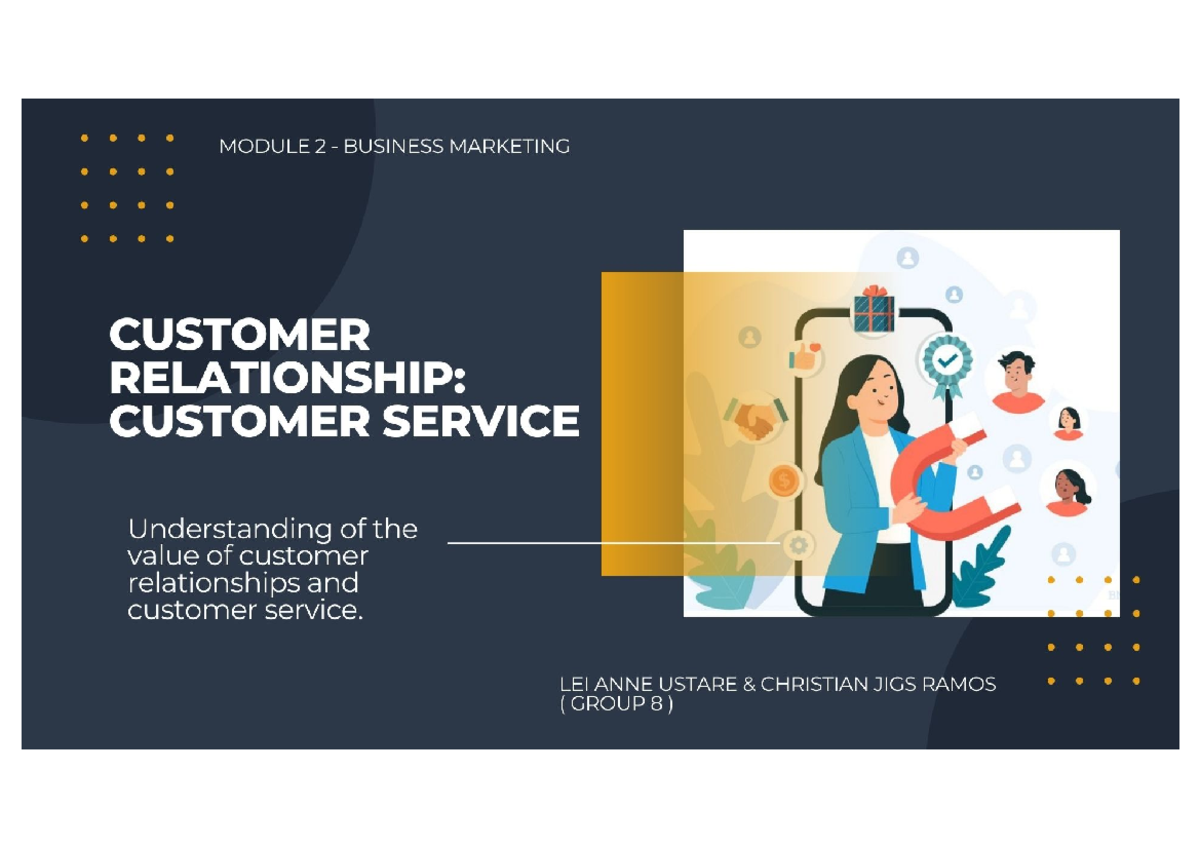 MODULE 2 - BUSINESS MARKETING

CUSTOMER RELATIONSHIP: CUSTOMER SERVICE

Understanding of the value of customer relationships and customer service.

LEI ANNE USTARE & CHRISTIAN JIGS RAMOS ( GROUP 8 )